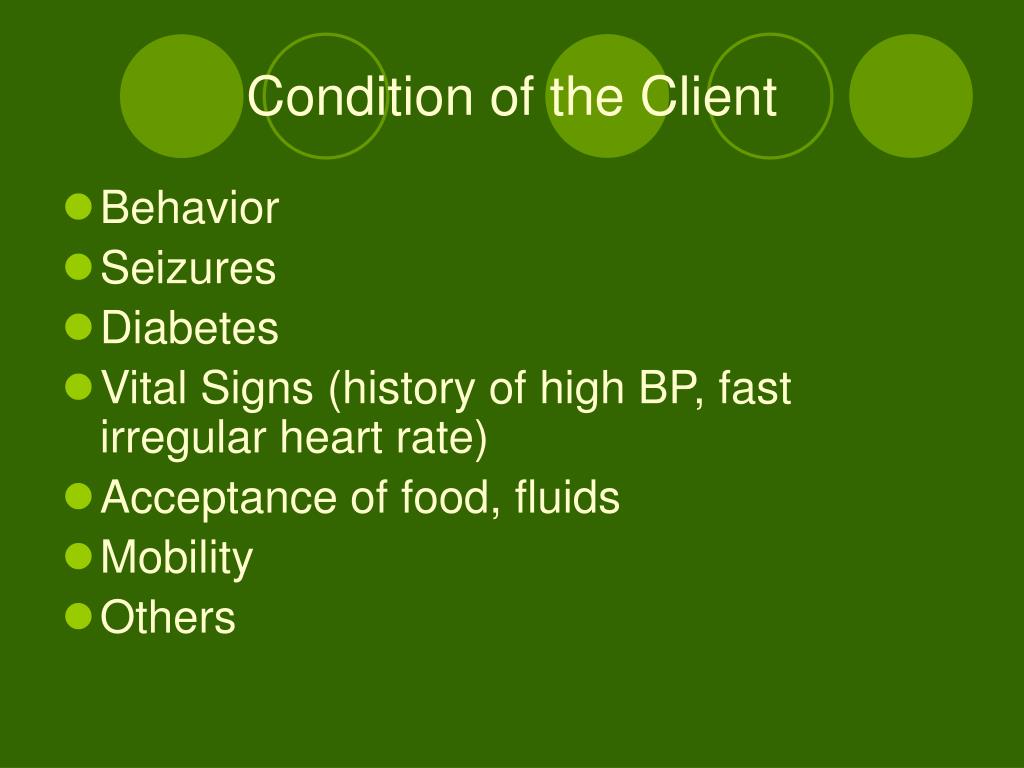 Condition of the Client

- Behavior
- Seizures
- Diabetes
- Vital Signs (history of high BP, fast irregular heart rate)
- Acceptance of food, fluids
- Mobility
- Others